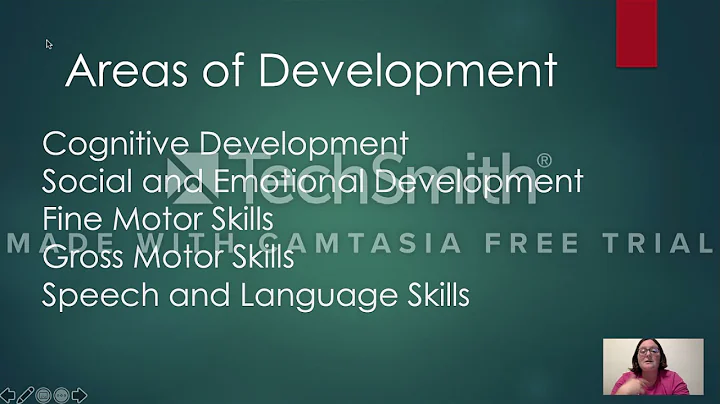 Areas of Development

Cognitive Development
Social and Emotional Development
Fine Motor Skills
Gross Motor Skills
Speech and Language Skills

TechSmith®
MADE WITH CAMTASIA FREE TRIAL